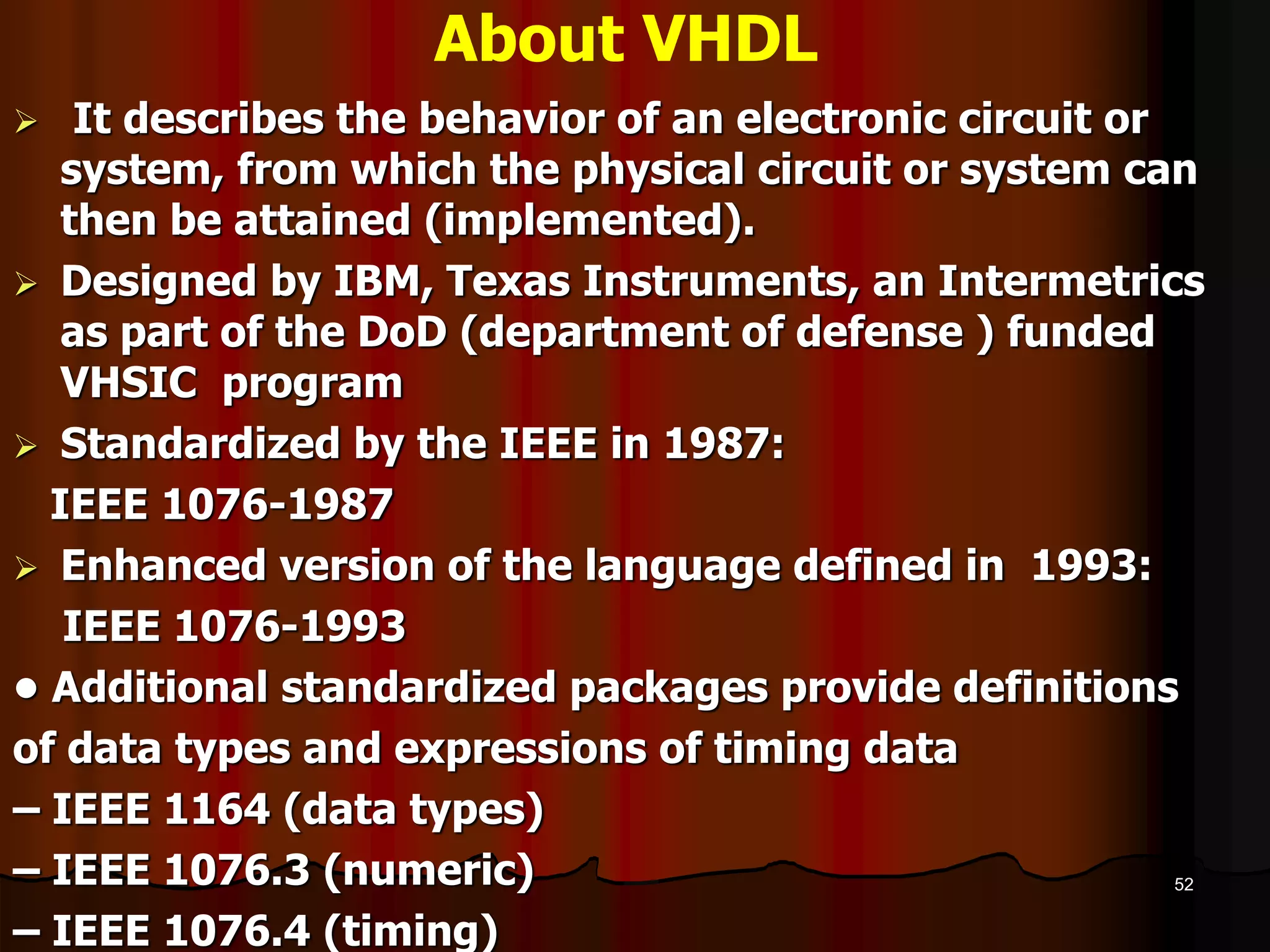 About VHDL

➢ It describes the behavior of an electronic circuit or system, from which the physical circuit or system can then be attained (implemented).

➢ Designed by IBM, Texas Instruments, an Intermetrics as part of the DoD (department of defense ) funded VHSIC program

➢ Standardized by the IEEE in 1987:

IEEE 1076-1987

➢ Enhanced version of the language defined in 1993:

IEEE 1076-1993

• Additional standardized packages provide definitions of data types and expressions of timing data

– IEEE 1164 (data types)

– IEEE 1076.3 (numeric)

– IEEE 1076.4 (timing)

52